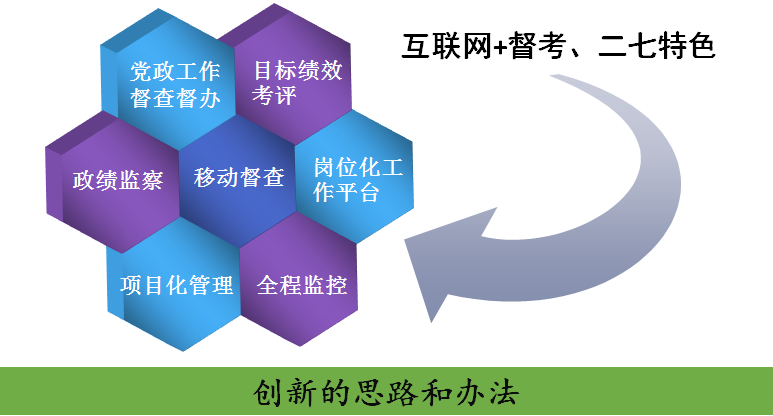 互联网+督考、二七特色

党政工作督查督办

目标绩效考评

政绩监察

移动督查

岗位化工作平台

项目化管理

全程监控

创新的思路和办法